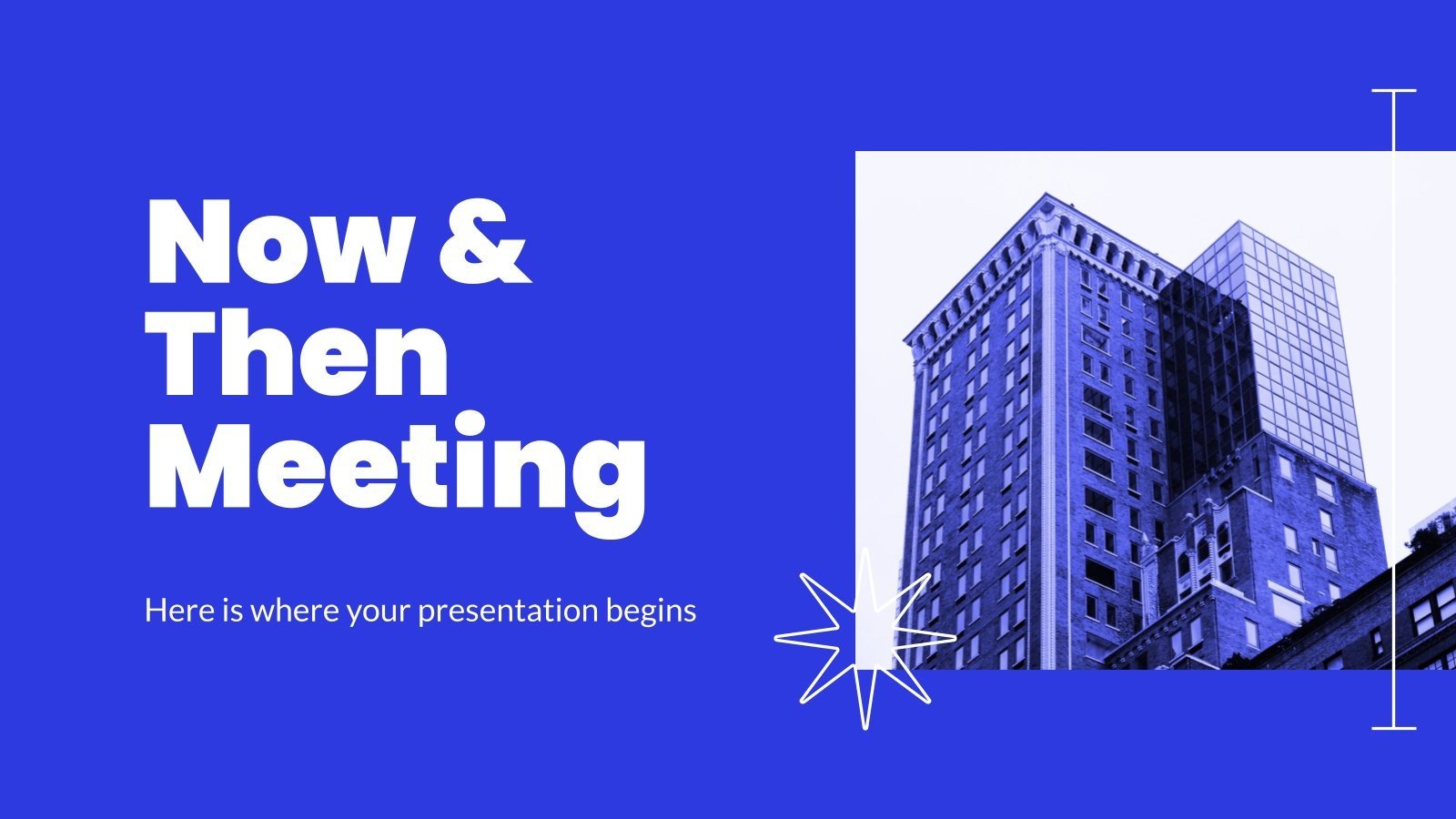 Now & Then Meeting

Here is where your presentation begins